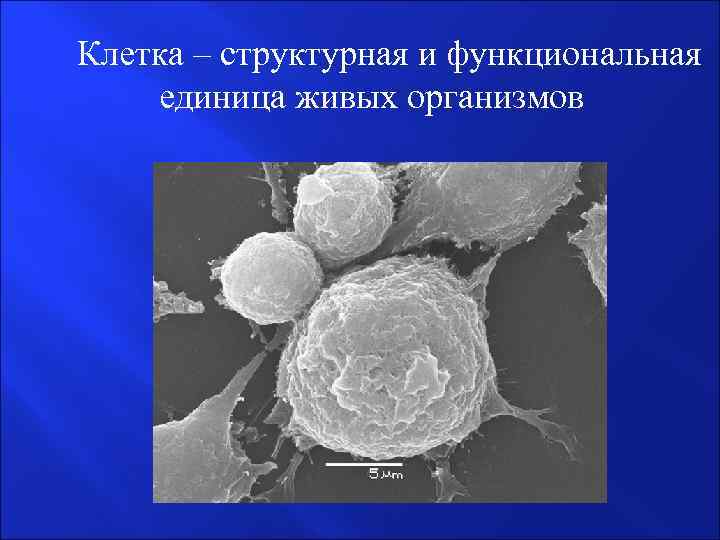 Клетка – структурная и функциональная единица живых организмов

5 μm